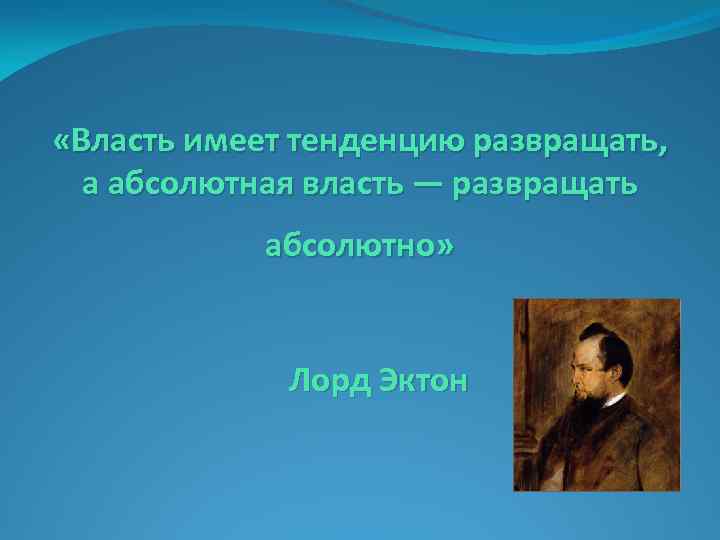 «Власть имеет тенденцию развращать, а абсолютная власть — развращать

абсолютно»

Лорд Эктон